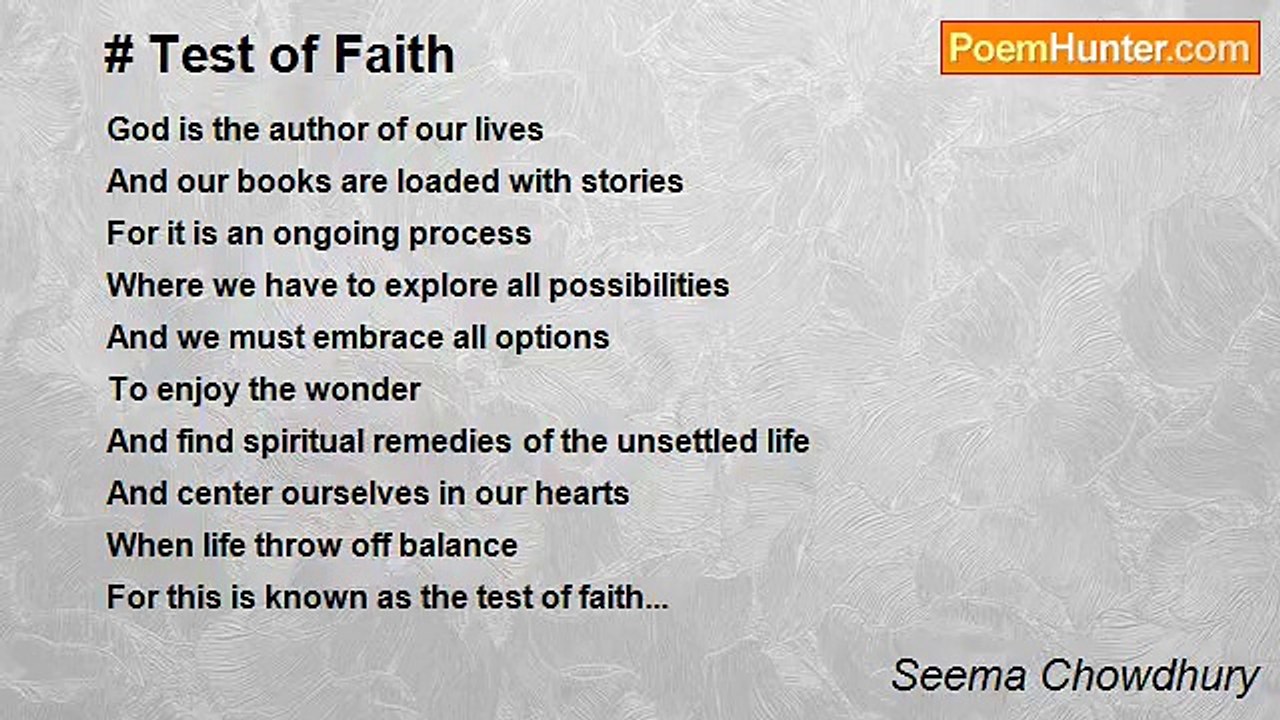 # Test of Faith

PoemHunter.com

God is the author of our lives
And our books are loaded with stories
For it is an ongoing process
Where we have to explore all possibilities
And we must embrace all options
To enjoy the wonder
And find spiritual remedies of the unsettled life
And center ourselves in our hearts
When life throw off balance
For this is known as the test of faith...

Seema Chowdhury